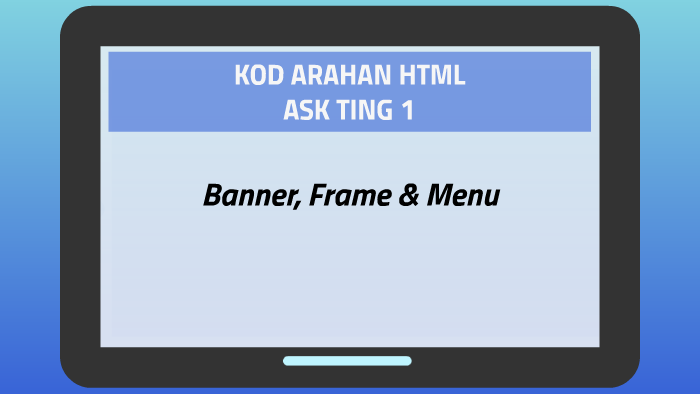 KOD ARAHAN HTML
ASK TING 1

Banner, Frame & Menu